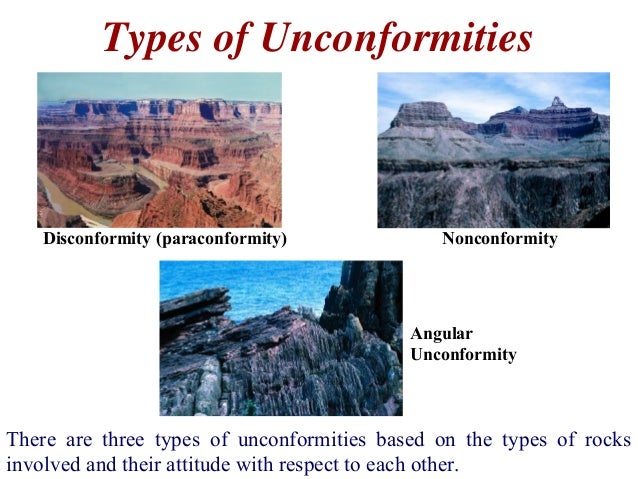 Types of Unconformities

Disconformity (paraconformity)

Nonconformity

Angular Unconformity

There are three types of unconformities based on the types of rocks involved and their attitude with respect to each other.